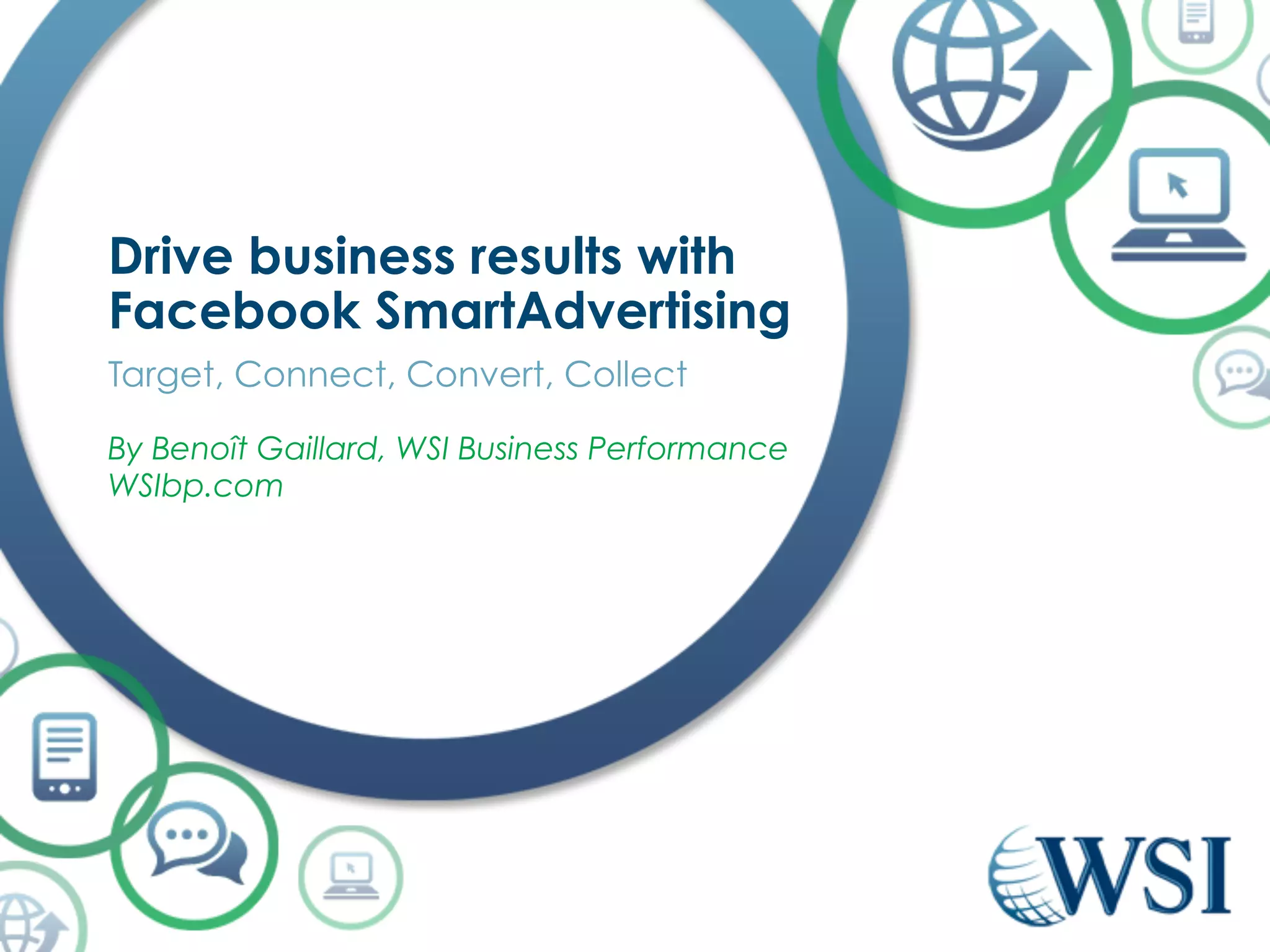 Drive business results with Facebook SmartAdvertising

Target, Connect, Convert, Collect

By Benoît Gaillard, WSI Business Performance
WSIbp.com

WSI